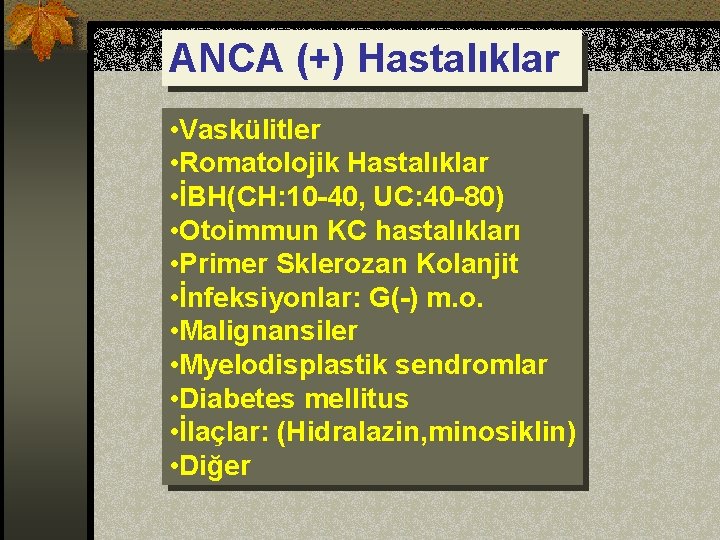 ANCA (+) Hastalıklar

•Vaskülitler
•Romatolojik Hastalıklar
•İBH(CH:10-40, UC:40-80)
•Otoimmun KC hastalıkları
•Primer Sklerozan Kolanjit
•İnfeksiyonlar: G(-) m.o.
•Malignansiler
•Myelodisplastik sendromlar
•Diabetes mellitus
•İlaçlar: (Hidralazin,minosiklin)
•Diğer